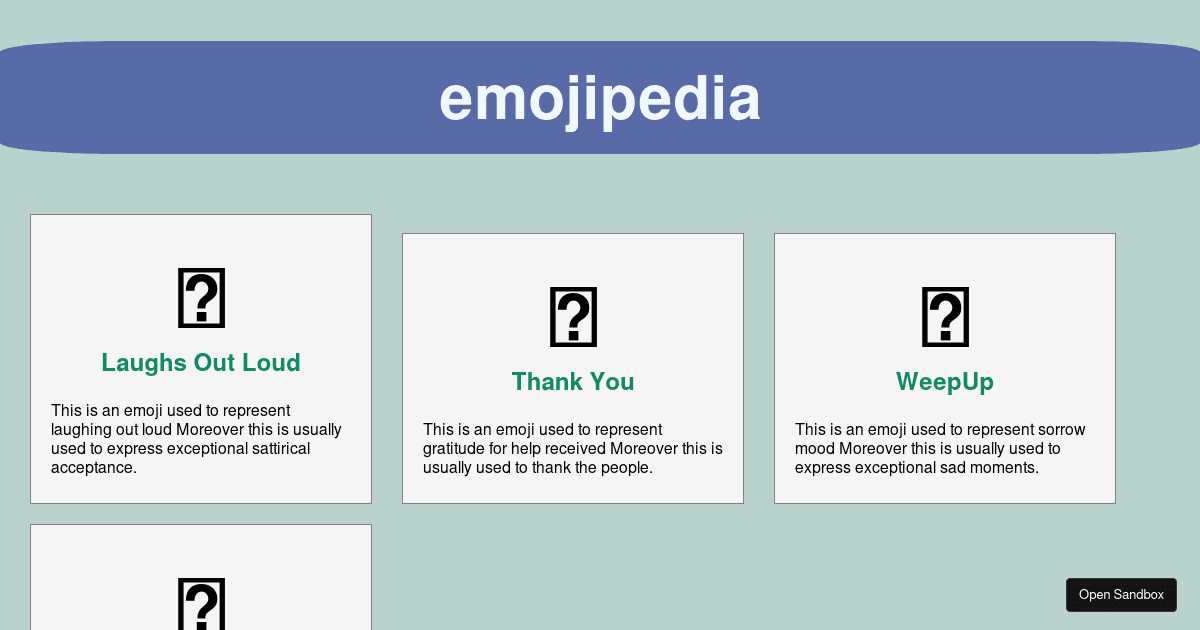 emojipedia

Laughs Out Loud

This is an emoji used to represent laughing out loud Moreover this is usually used to express exceptional sattirical acceptance.

Thank You

This is an emoji used to represent gratitude for help received Moreover this is usually used to thank the people.

WeepUp

This is an emoji used to represent sorrow mood Moreover this is usually used to express exceptional sad moments.

Open Sandbox